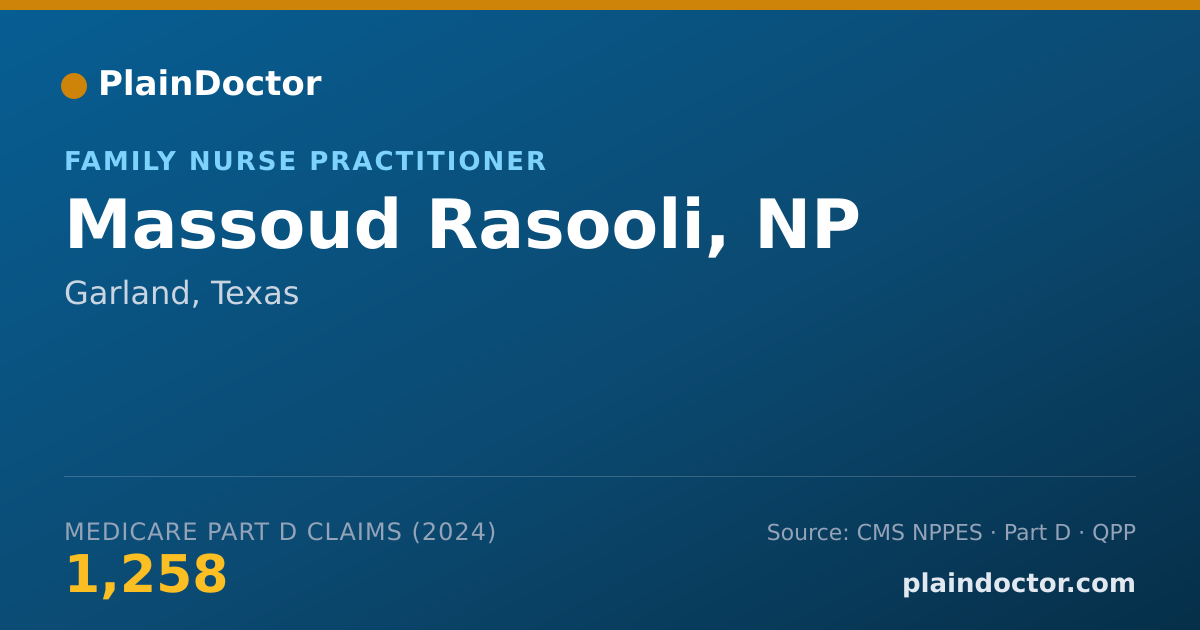 PlainDoctor

FAMILY NURSE PRACTITIONER

Massoud Rasooli, NP

Garland, Texas

MEDICARE PART D CLAIMS (2024)

1,258

Source: CMS NPPES · Part D · QPP

plaindoctor.com